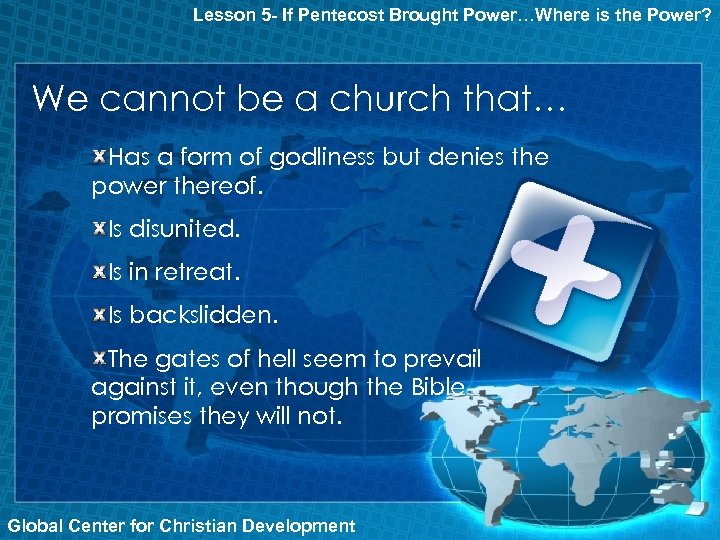 Lesson 5- If Pentecost Brought Power…Where is the Power?

We cannot be a church that…

Has a form of godliness but denies the power thereof.

Is disunited.

Is in retreat.

Is backslidden.

The gates of hell seem to prevail against it, even though the Bible promises they will not.

Global Center for Christian Development